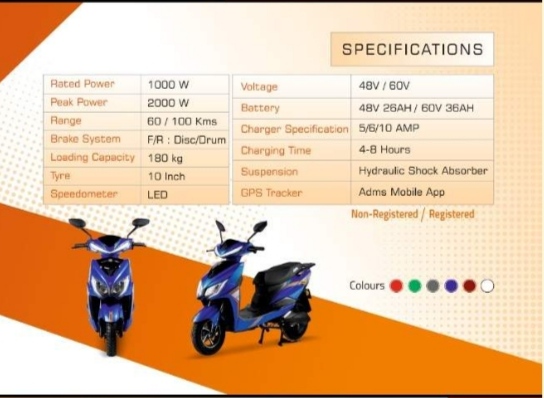 SPECIFICATIONS

| Rated Power | 1000 W |
|---|---|
| Peak Power | 2000 W |
| Range | 60 / 100 Kms |
| Brake System | F/R : Disc/Drum |
| Loading Capacity | 180 kg |
| Tyre | 10 Inch |
| Speedometer | LED |

| Voltage | 48V / 60V |
|---|---|
| Battery | 48V 26AH / 60V 36AH |
| Charger Specification | 5/6/10 AMP |
| Charging Time | 4-8 Hours |
| Suspension | Hydraulic Shock Absorber |
| GPS Tracker | Adms Mobile App |

Non-Registered / Registered

Colours